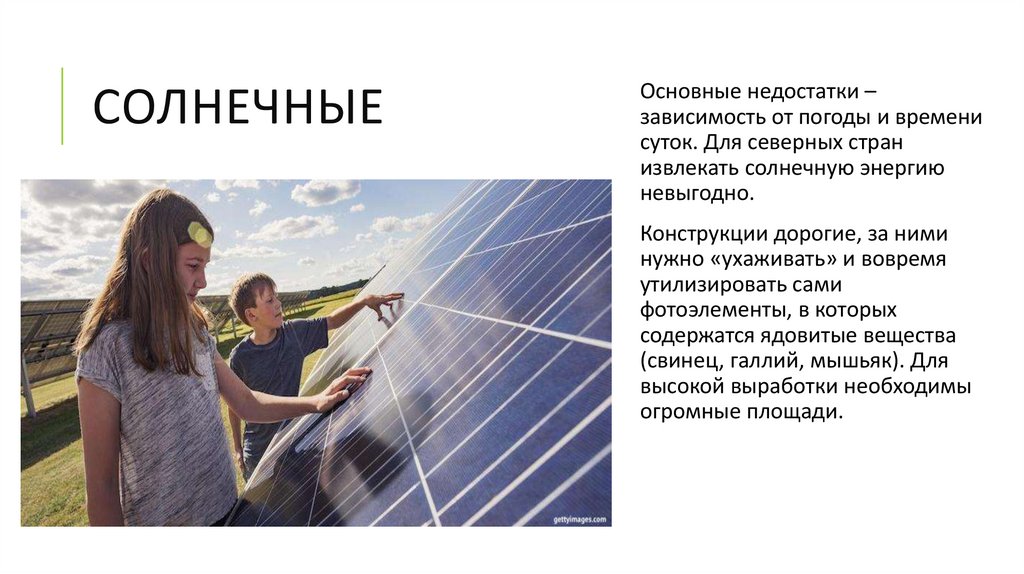 СОЛНЕЧНЫЕ

gettyimages.com

Основные недостатки – зависимость от погоды и времени суток. Для северных стран извлекать солнечную энергию невыгодно.

Конструкции дорогие, за ними нужно «ухаживать» и вовремя утилизировать сами фотоэлементы, в которых содержатся ядовитые вещества (свинец, галлий, мышьяк). Для высокой выработки необходимы огромные площади.